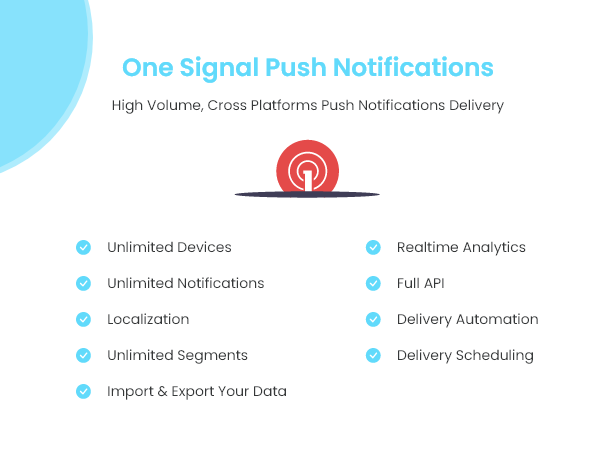 One Signal Push Notifications

High Volume, Cross Platforms Push Notifications Delivery

Unlimited Devices

Unlimited Notifications

Localization

Unlimited Segments

Import & Export Your Data

Realtime Analytics

Full API

Delivery Automation

Delivery Scheduling